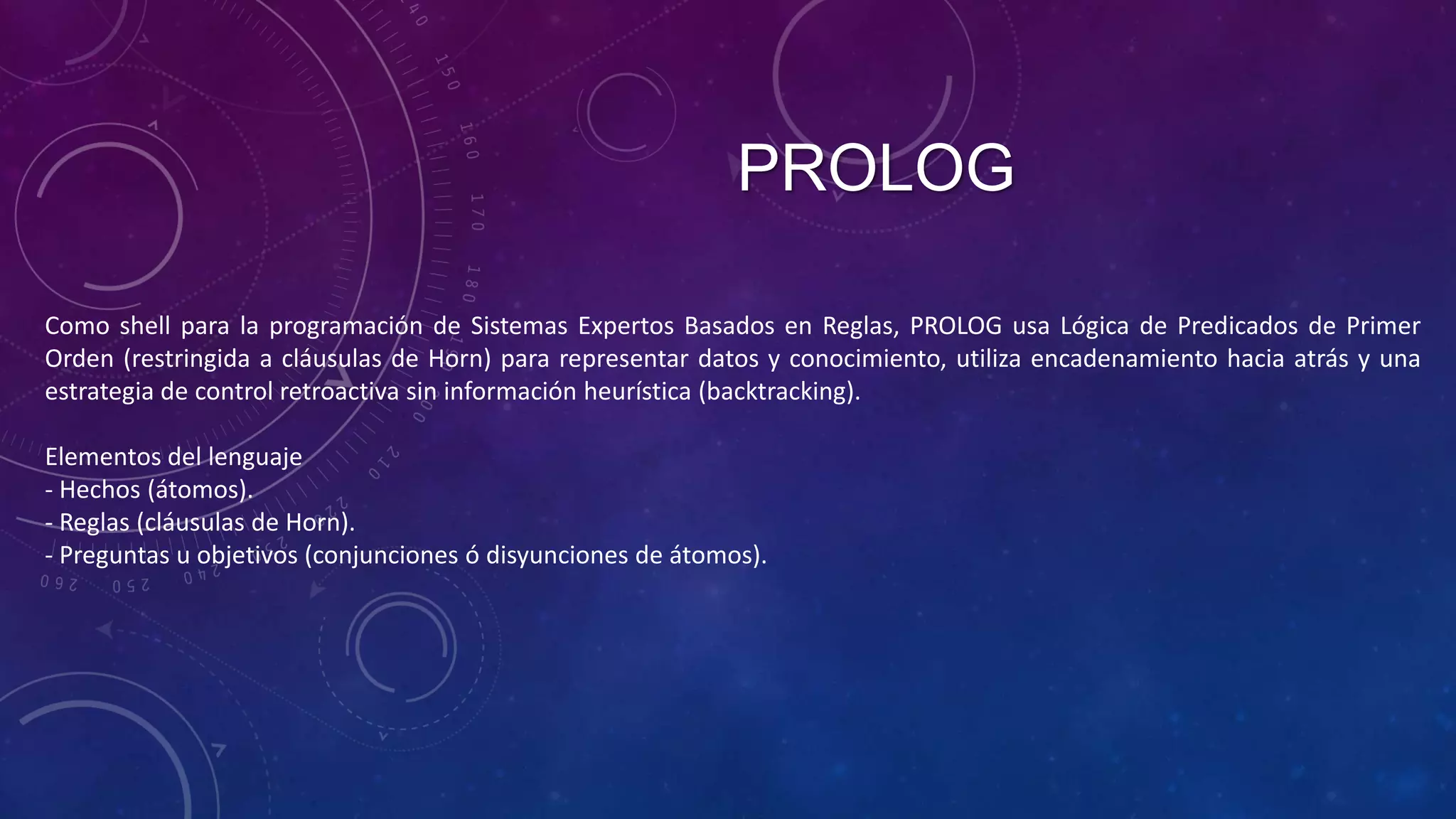 PROLOG

Como shell para la programación de Sistemas Expertos Basados en Reglas, PROLOG usa Lógica de Predicados de Primer Orden (restringida a cláusulas de Horn) para representar datos y conocimiento, utiliza encadenamiento hacia atrás y una estrategia de control retroactiva sin información heurística (backtracking).

Elementos del lenguaje
- Hechos (átomos).
- Reglas (cláusulas de Horn).
- Preguntas u objetivos (conjunciones ó disyunciones de átomos).